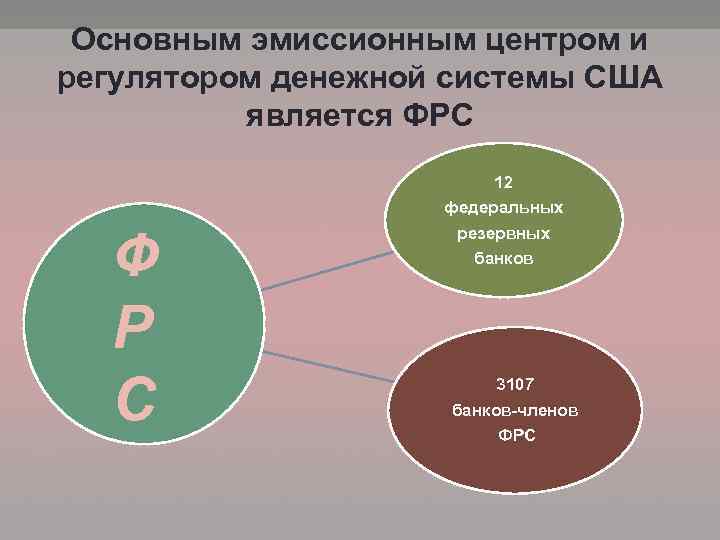 Основным эмиссионным центром и регулятором денежной системы США является ФРС

Ф
Р
С

12
федеральных
резервных
банков

3107
банков-членов
ФРС